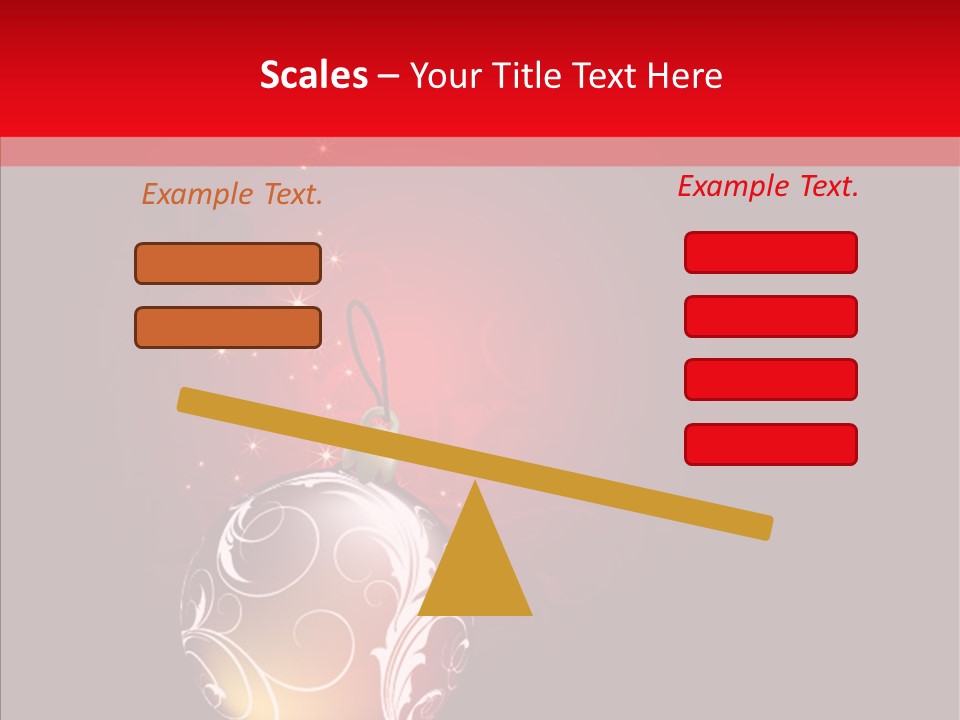 Scales – Your Title Text Here

Example Text.

Example Text.